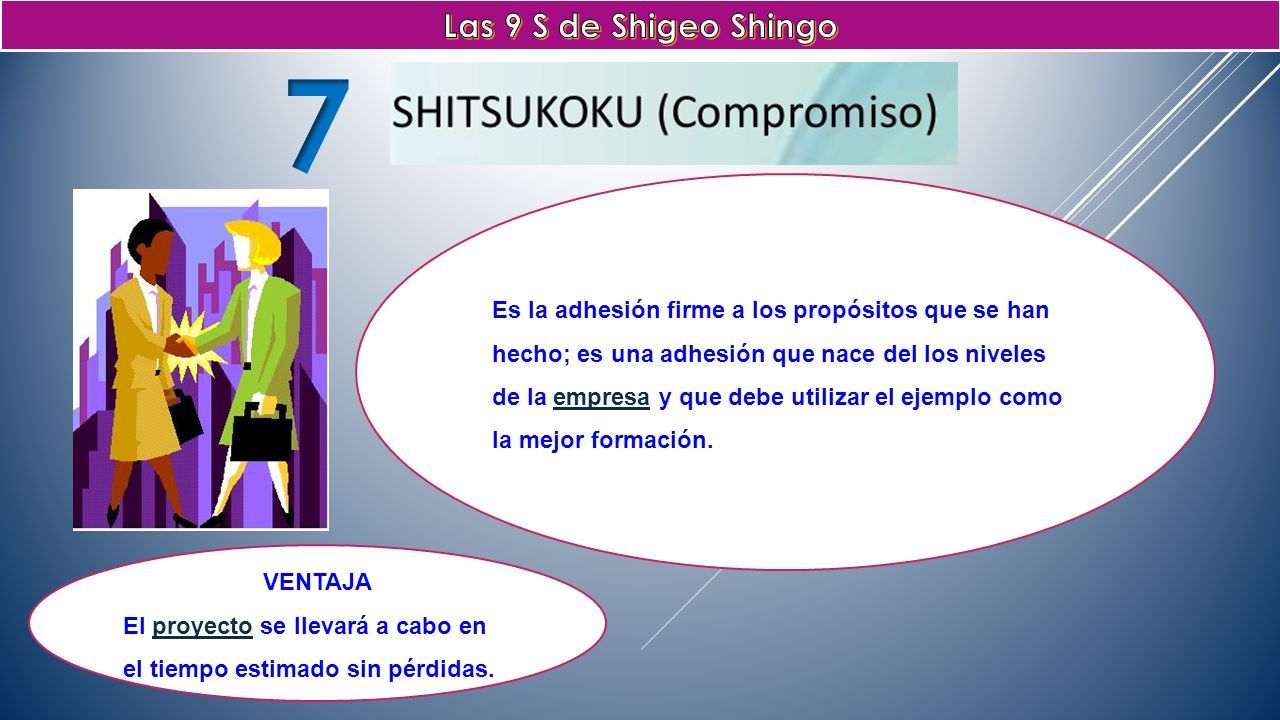 Las 9 S de Shigeo Shingo

7

SHITSUKOKU (Compromiso)

Es la adhesión firme a los propósitos que se han hecho; es una adhesión que nace del los niveles de la empresa y que debe utilizar el ejemplo como la mejor formación.

VENTAJA
El proyecto se llevará a cabo en el tiempo estimado sin pérdidas.